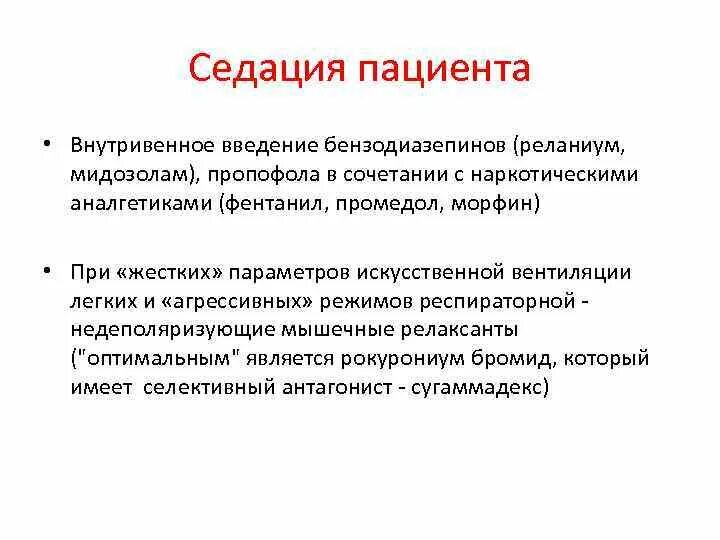 Седация пациента

• Внутривенное введение бензодиазепинов (реланиум, мидозолам), пропофола в сочетании с наркотическими аналгетиками (фентанил, промедол, морфин)

• При «жестких» параметров искусственной вентиляции легких и «агрессивных» режимов респираторной - недеполяризующие мышечные релаксанты ("оптимальным" является рокурониум бромид, который имеет селективный антагонист - сугаммадекс)